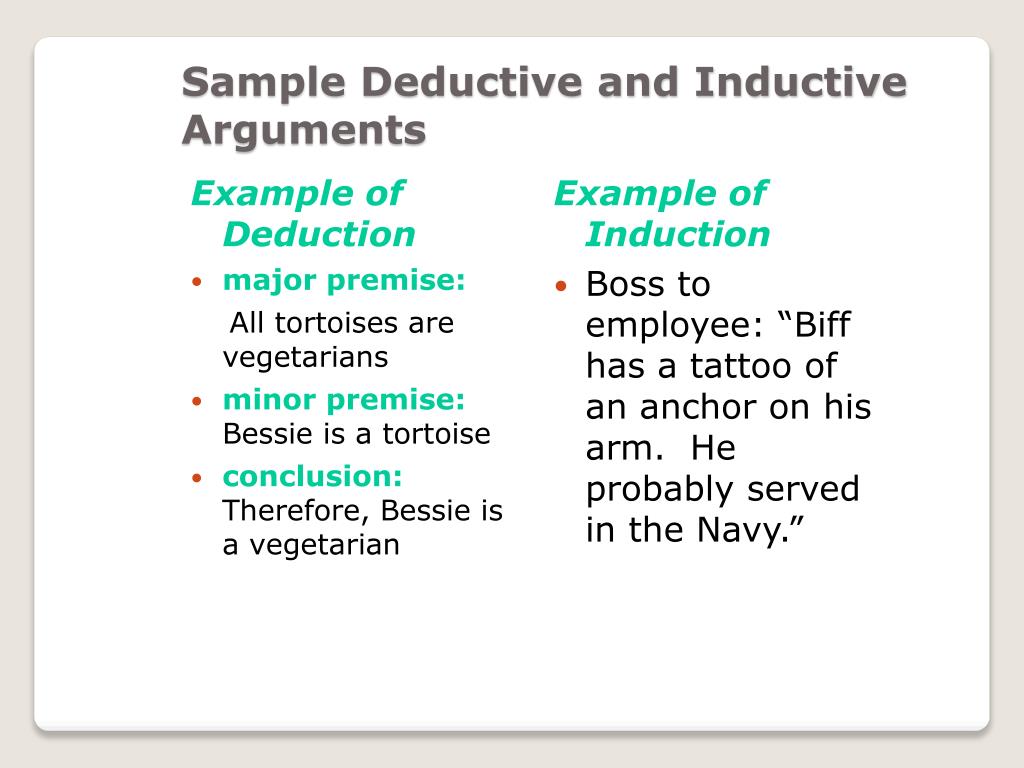 Sample Deductive and Inductive Arguments

Example of Deduction

• major premise:
All tortoises are vegetarians
• minor premise: Bessie is a tortoise
• conclusion: Therefore, Bessie is a vegetarian

Example of Induction

• Boss to employee: “Biff has a tattoo of an anchor on his arm. He probably served in the Navy.”